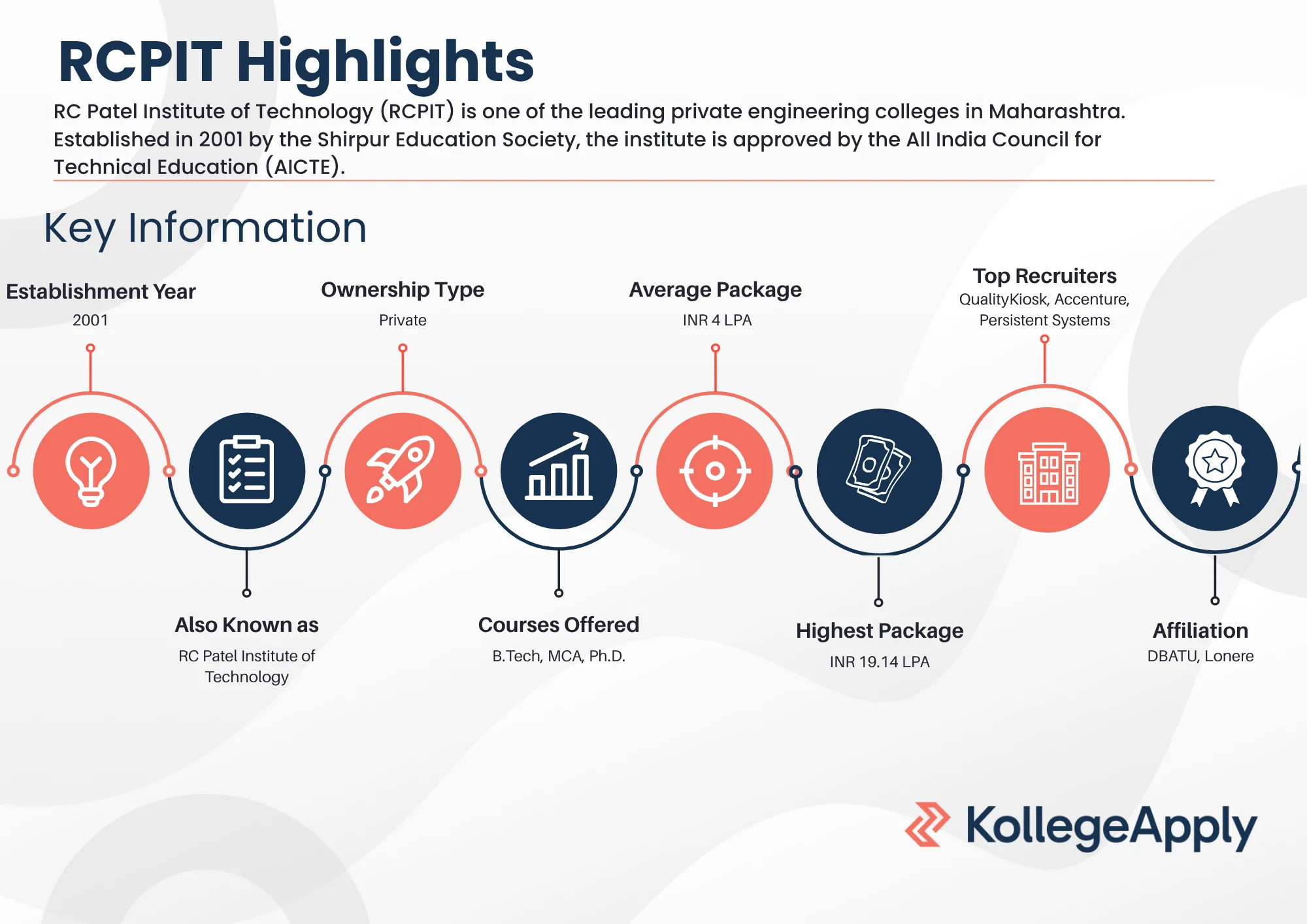 RCPIT Highlights

RC Patel Institute of Technology (RCPIT) is one of the leading private engineering colleges in Maharashtra. Established in 2001 by the Shirpur Education Society, the institute is approved by the All India Council for Technical Education (AICTE).

Key Information

Establishment Year
2001

Ownership Type
Private

Average Package
INR 4 LPA

Top Recruiters
QualityKiosk, Accenture, Persistent Systems

Also Known as
RC Patel Institute of Technology

Courses Offered
B.Tech, MCA, Ph.D.

Highest Package
INR 19.14 LPA

Affiliation
DBATU, Lonere

KollegeApply